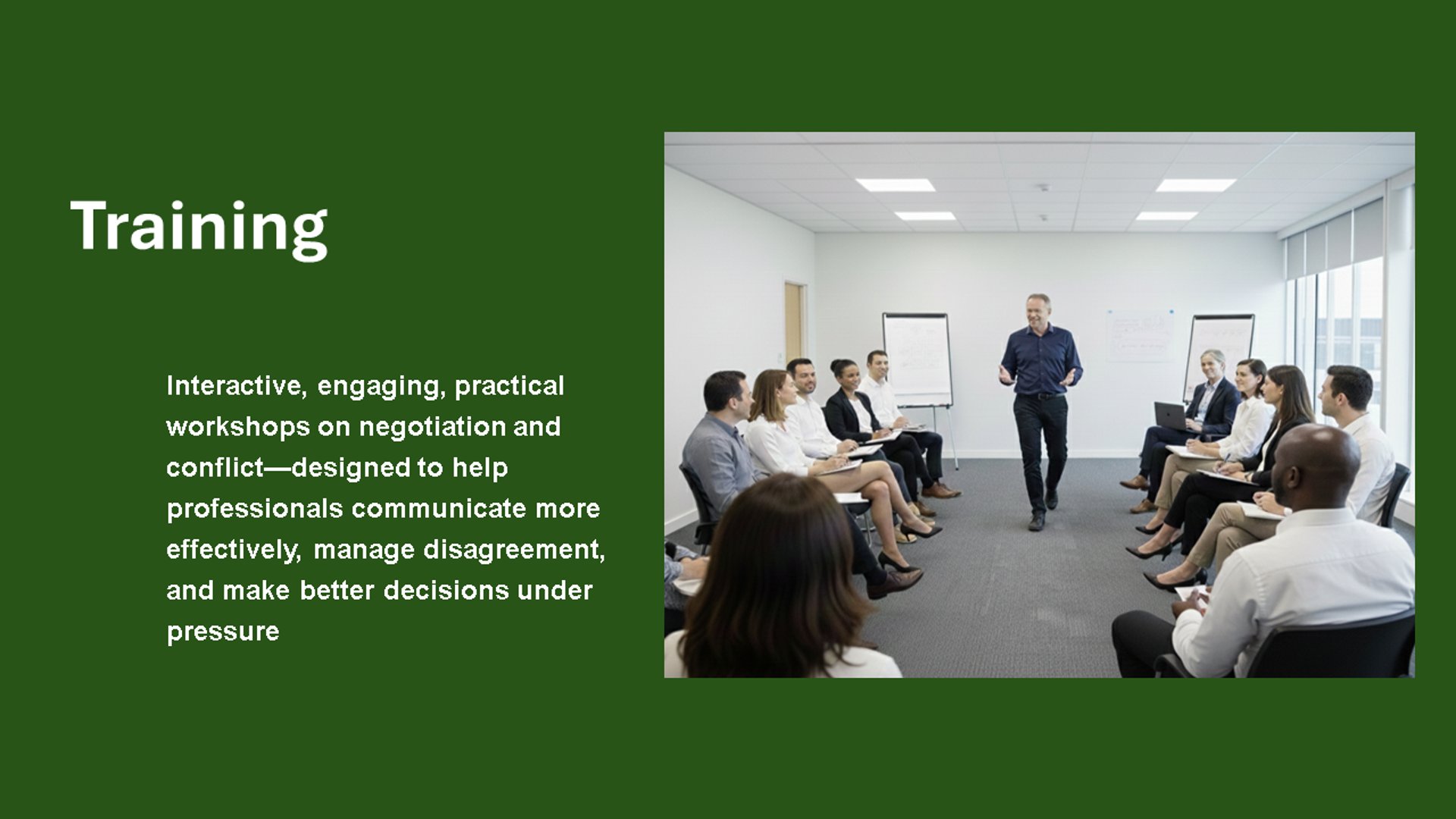 Training

Interactive, engaging, practical workshops on negotiation and conflict—designed to help professionals communicate more effectively, manage disagreement, and make better decisions under pressure